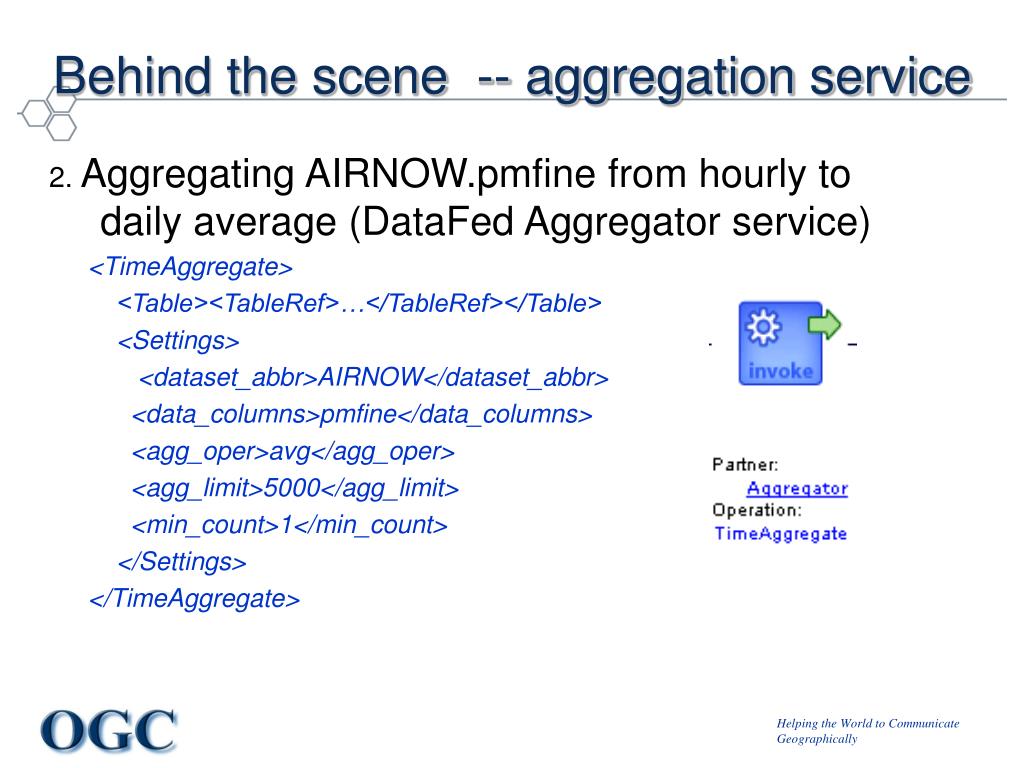 Behind the scene -- aggregation service

2. Aggregating AIRNOW.pmfine from hourly to daily average (DataFed Aggregator service)

<TimeAggregate>
<Table><TableRef>…</TableRef></Table>
<Settings>
<dataset_abbr>AIRNOW</dataset_abbr>
<data_columns>pmfine</data_columns>
<agg_oper>avg</agg_oper>
<agg_limit>5000</agg_limit>
<min_count>1</min_count>
</Settings>
</TimeAggregate>

invoke

Partner:
Aggregator
Operation:
TimeAggregate

OGC

Helping the World to Communicate Geographically